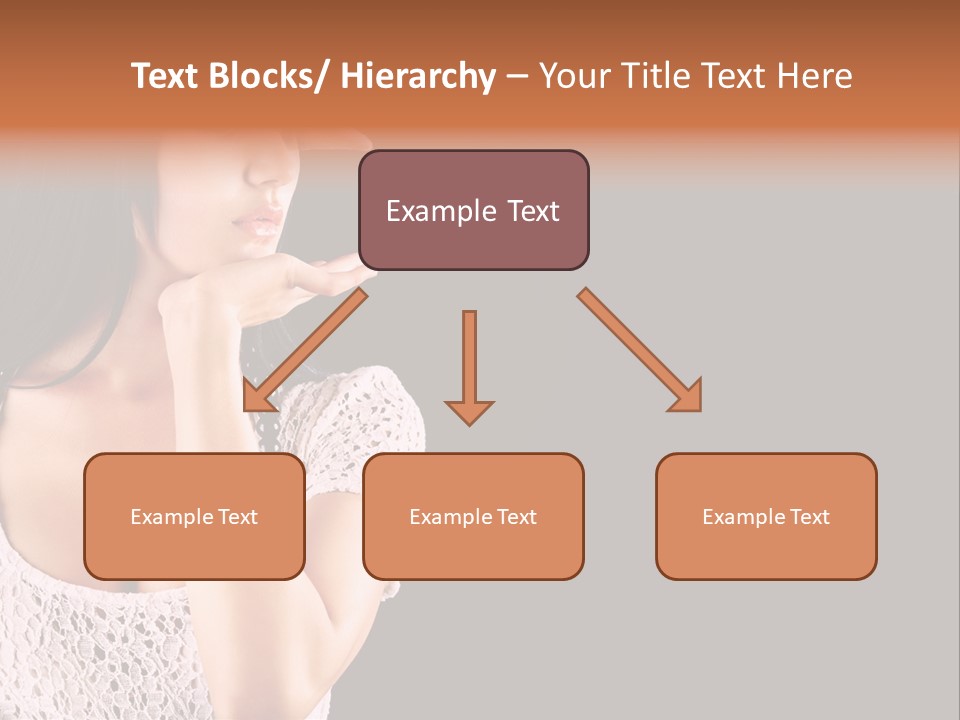 Text Blocks/ Hierarchy – Your Title Text Here

Example Text

Example Text

Example Text

Example Text